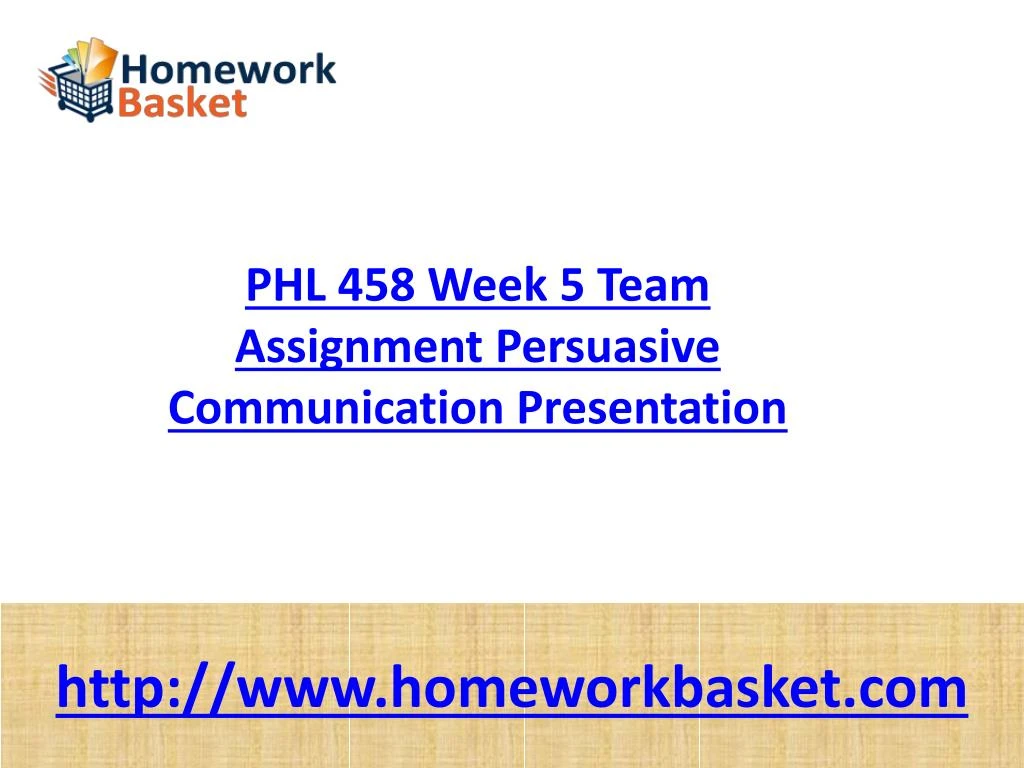 Homework Basket

PHL 458 Week 5 Team Assignment Persuasive Communication Presentation

http://www.homeworkbasket.com